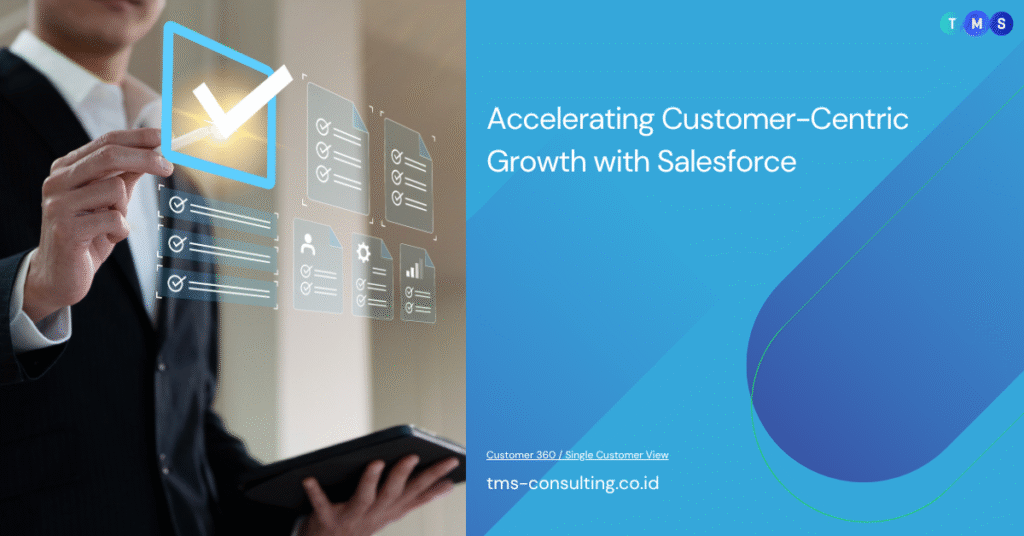 T M S

Accelerating Customer-Centric Growth with Salesforce

Customer 360 / Single Customer View

tms-consulting.co.id